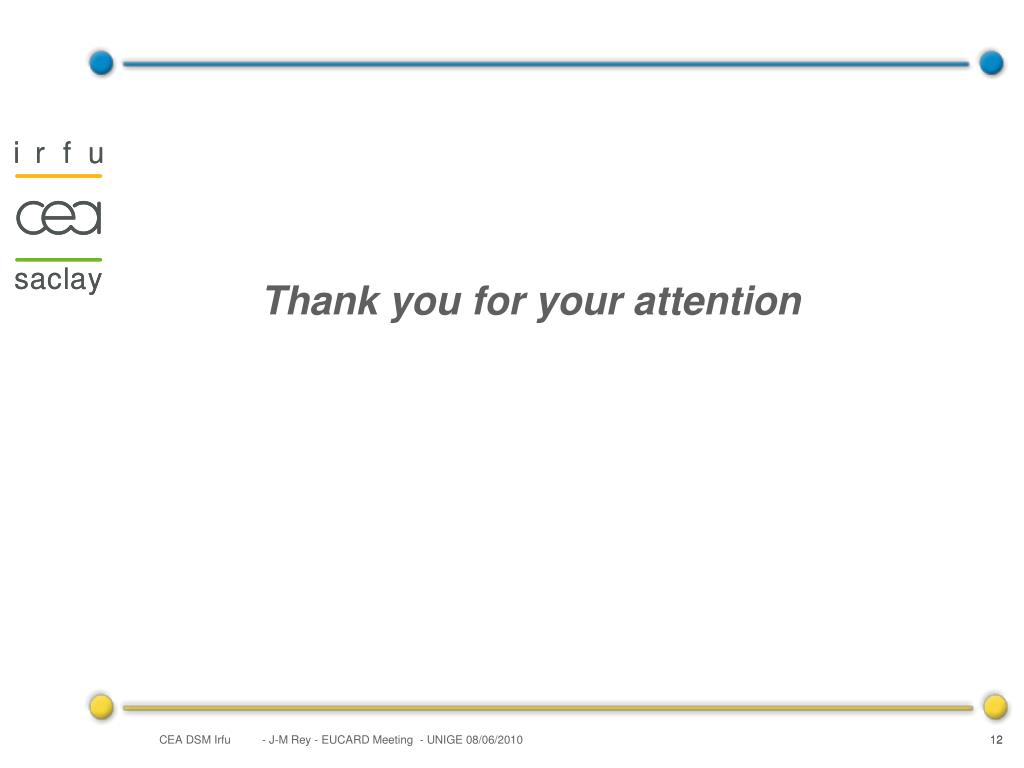 i r f u

cea

saclay

Thank you for your attention

CEA DSM Irfu - J-M Rey - EUCARD Meeting - UNIGE 08/06/2010

12